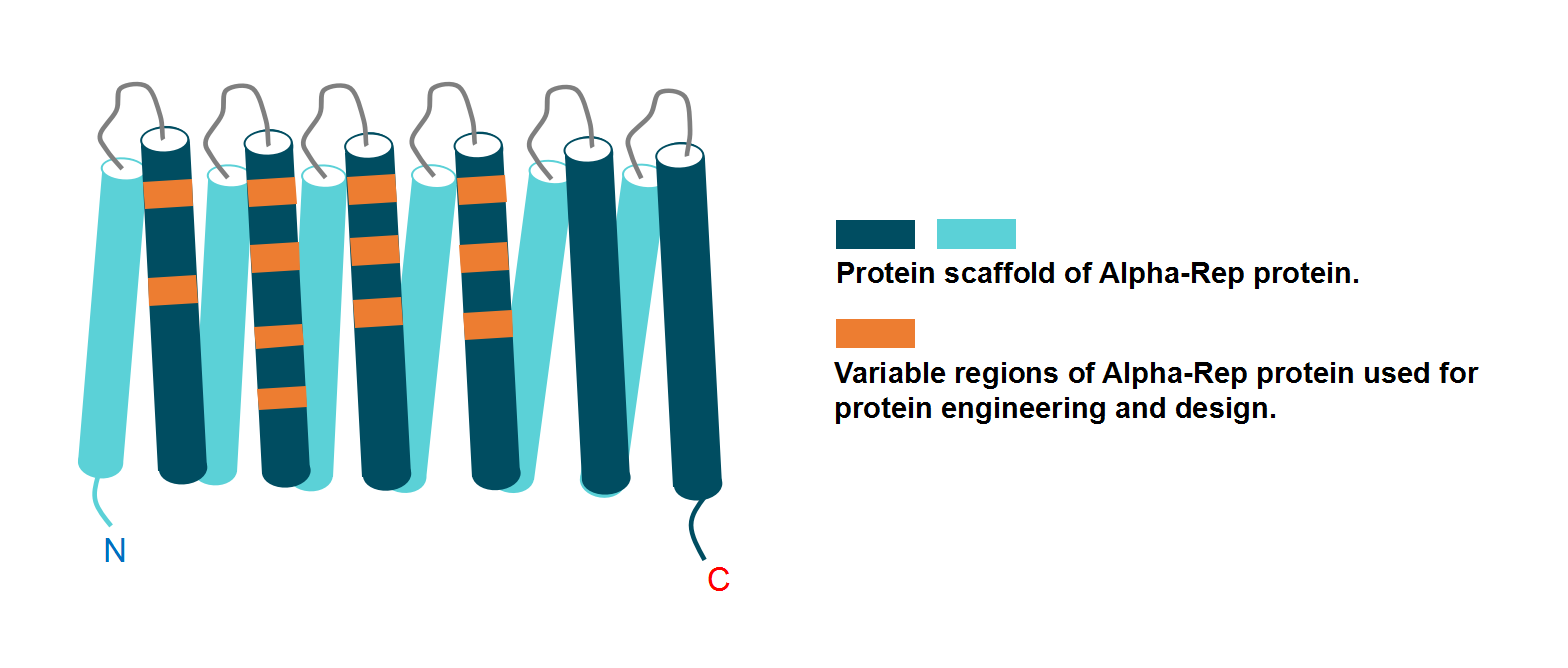 N

C

Protein scaffold of Alpha-Rep protein.

Variable regions of Alpha-Rep protein used for protein engineering and design.